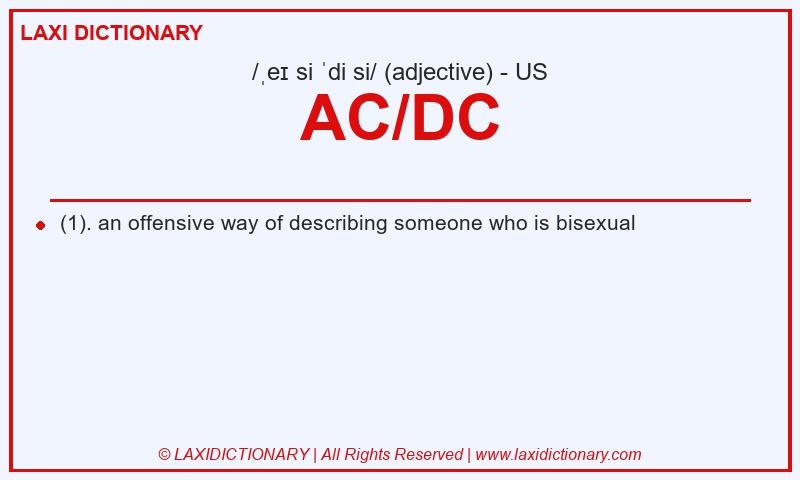 LAXI DICTIONARY

/ˌeɪ si ˈdi si/ (adjective) - US

AC/DC

(1). an offensive way of describing someone who is bisexual

© LAXIDICTIONARY | All Rights Reserved | www.laxidictionary.com